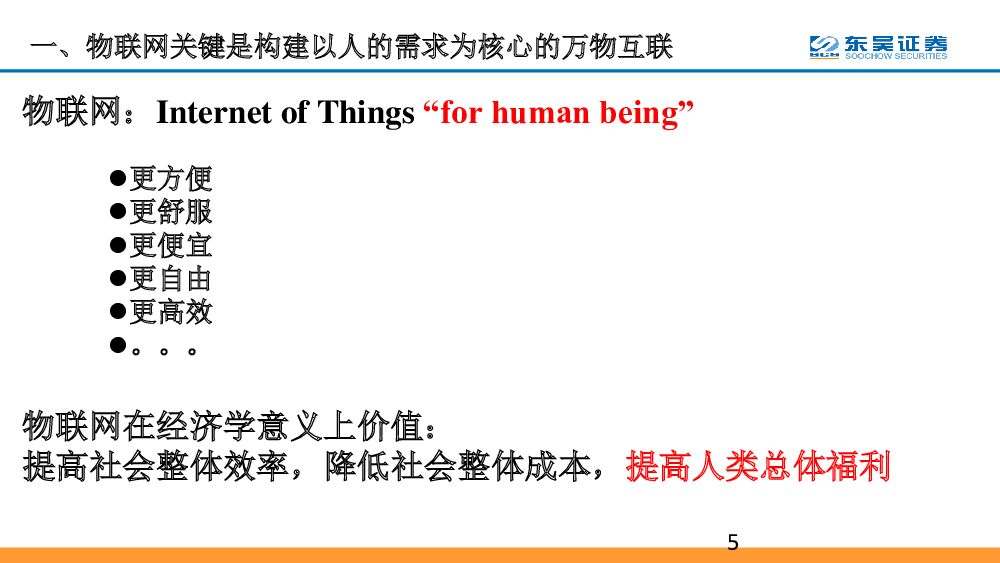 一、物联网关键是构建以人的需求为核心的万物互联

东吴证券
SOOCHOW SECURITIES

物联网：Internet of Things “for human being”

●更方便
●更舒服
●更便宜
●更自由
●更高效
●。。。

物联网在经济学意义上价值：
提高社会整体效率，降低社会整体成本，提高人类总体福利

5